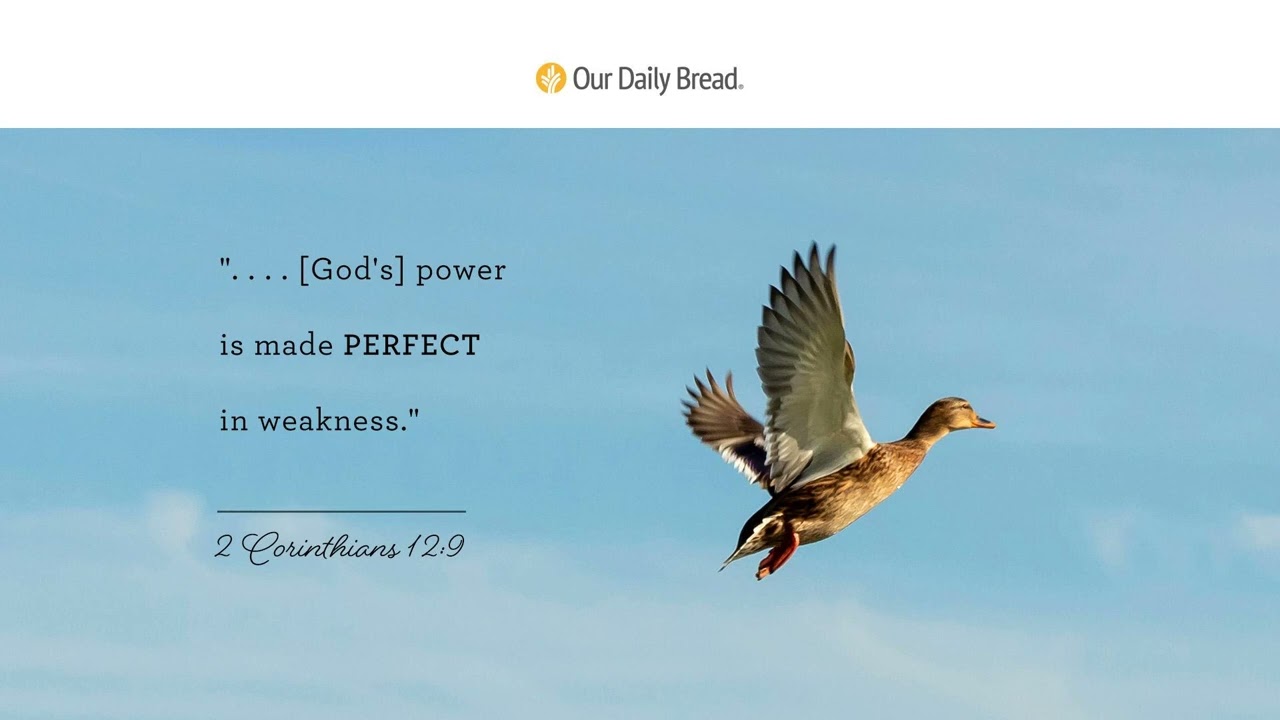 Our Daily Bread®

". . . . [God's] power is made PERFECT in weakness."

2 Corinthians 12:9